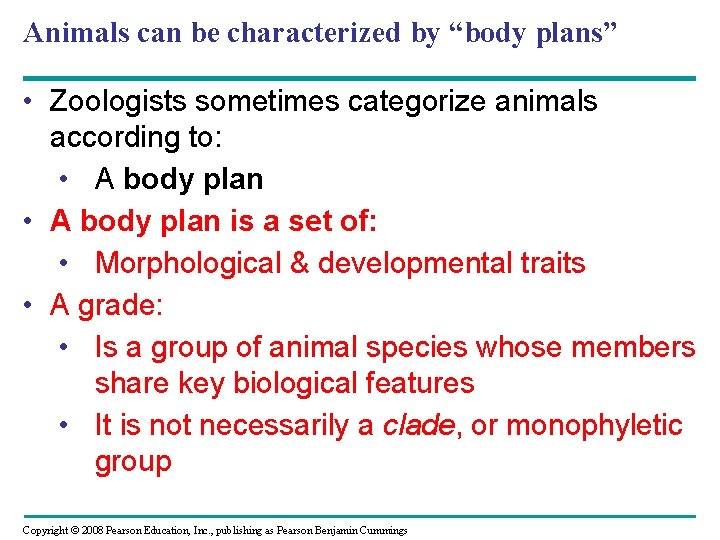 Animals can be characterized by “body plans”

• Zoologists sometimes categorize animals according to:
  • A body plan
• A body plan is a set of:
  • Morphological & developmental traits
• A grade:
  • Is a group of animal species whose members share key biological features
  • It is not necessarily a clade, or monophyletic group

Copyright © 2008 Pearson Education, Inc., publishing as Pearson Benjamin Cummings